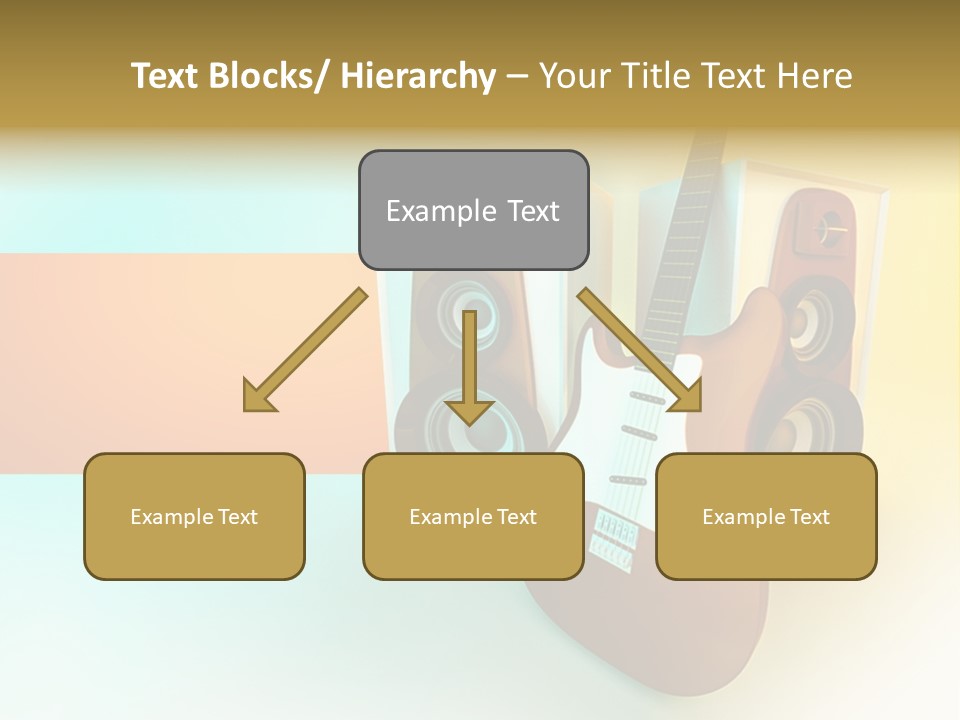 Text Blocks/ Hierarchy – Your Title Text Here

Example Text

Example Text

Example Text

Example Text